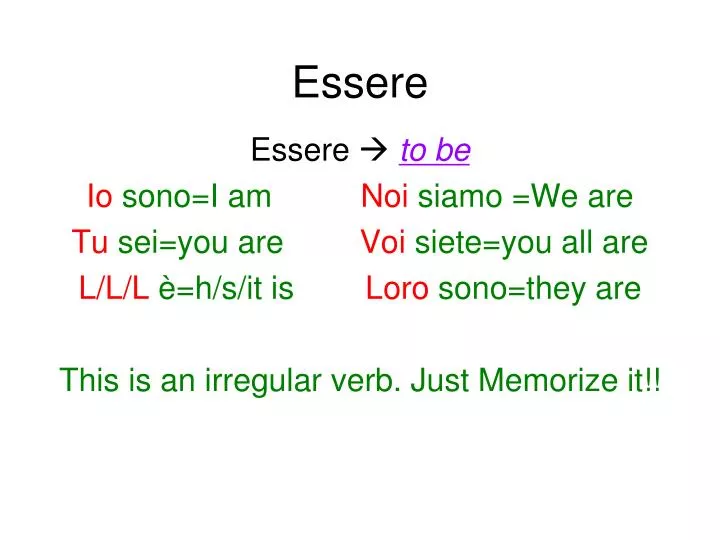 Essere

Essere → to be

Io sono=I am
Tu sei=you are
L/L/L è=h/s/it is

Noi siamo =We are
Voi siete=you all are
Loro sono=they are

This is an irregular verb. Just Memorize it!!